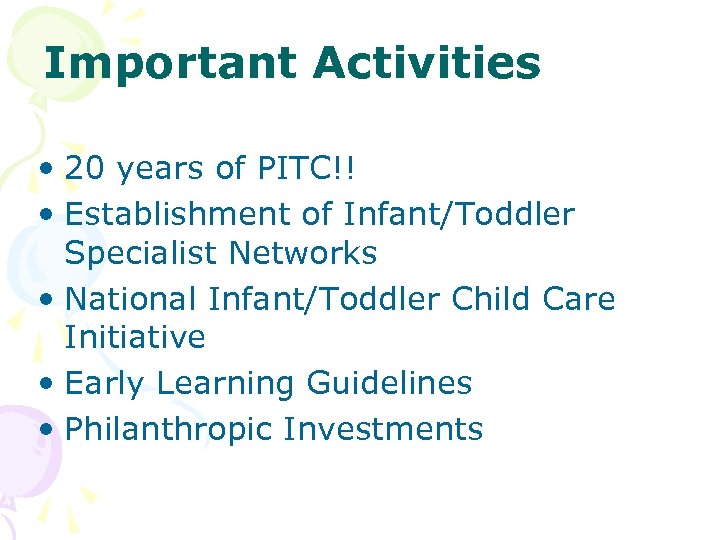 Important Activities

• 20 years of PITC!!
• Establishment of Infant/Toddler Specialist Networks
• National Infant/Toddler Child Care Initiative
• Early Learning Guidelines
• Philanthropic Investments